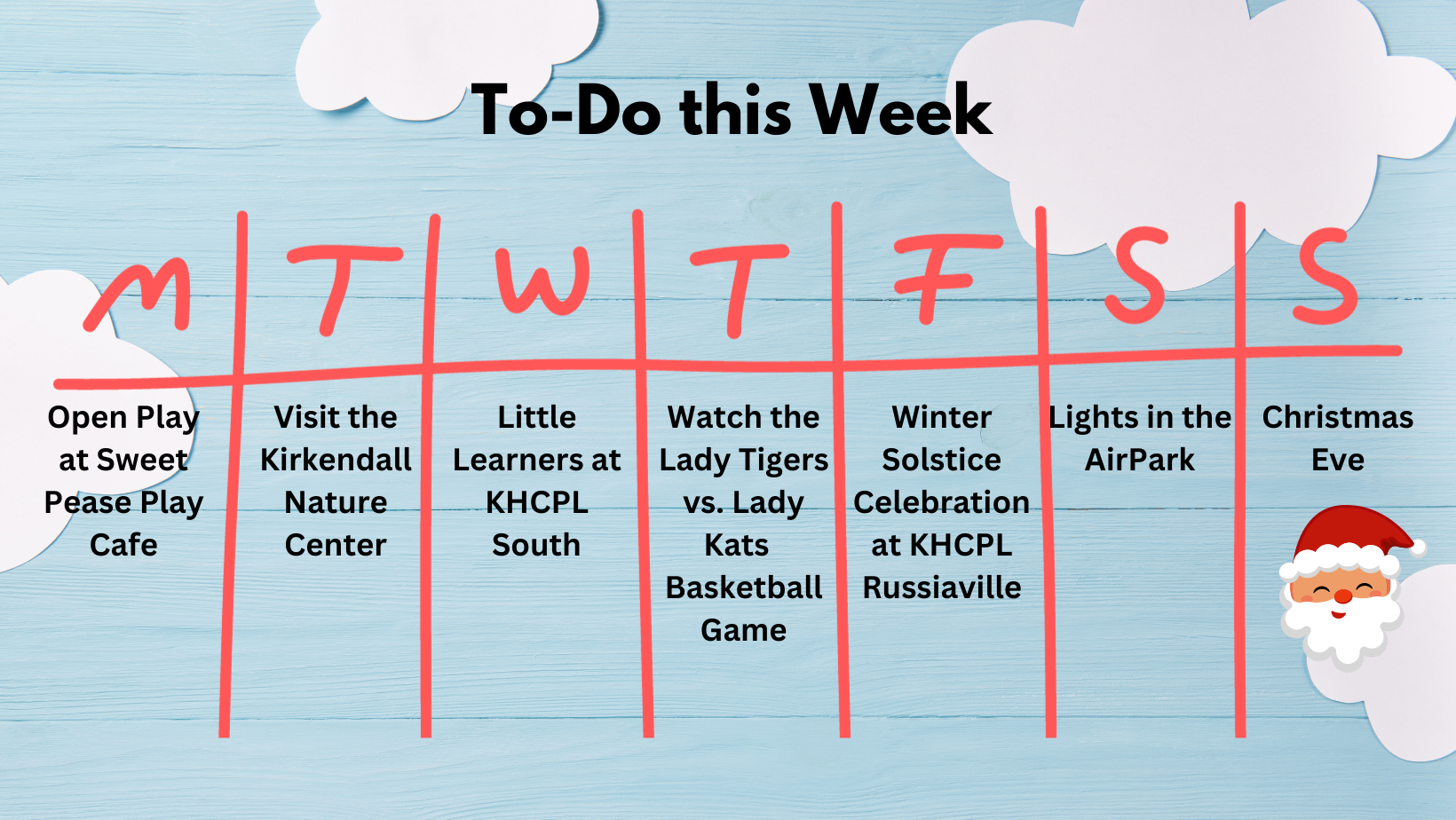 To-Do this Week

| M | T | W | T | F | S | S |
|---|---|---|---|---|---|---|
| Open Play at Sweet Pease Play Cafe | Visit the Kirkendall Nature Center | Little Learners at KHCPL South | Watch the Lady Tigers vs. Lady Kats Basketball Game | Winter Solstice Celebration at KHCPL Russiaville | Lights in the AirPark | Christmas Eve |